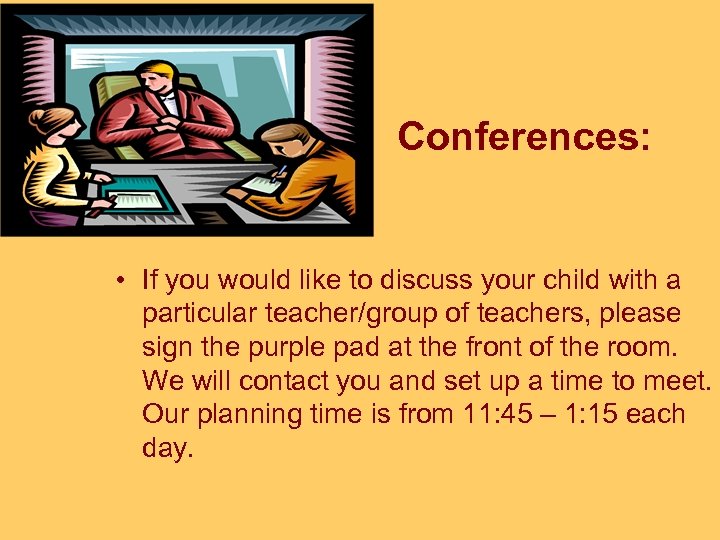 Conferences:

• If you would like to discuss your child with a particular teacher/group of teachers, please sign the purple pad at the front of the room. We will contact you and set up a time to meet. Our planning time is from 11:45 – 1:15 each day.